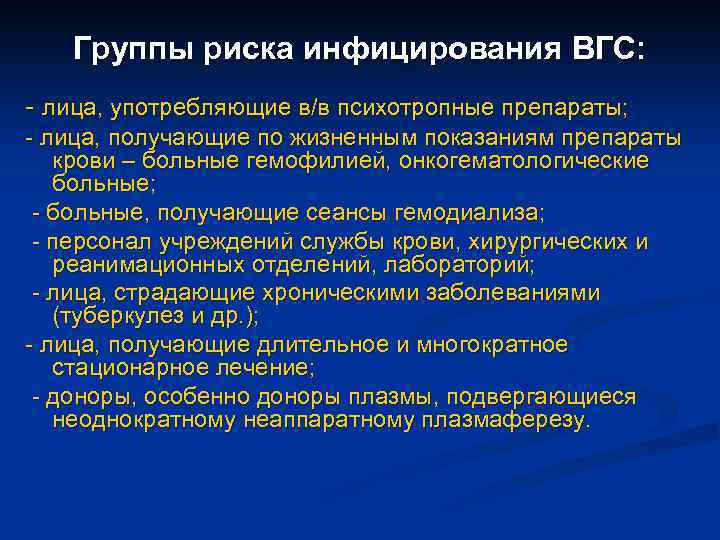 Группы риска инфицирования ВГС:

- лица, употребляющие в/в психотропные препараты;
- лица, получающие по жизненным показаниям препараты крови – больные гемофилией, онкогематологические больные;
- больные, получающие сеансы гемодиализа;
- персонал учреждений службы крови, хирургических и реанимационных отделений, лабораторий;
- лица, страдающие хроническими заболеваниями (туберкулез и др.);
- лица, получающие длительное и многократное стационарное лечение;
- доноры, особенно доноры плазмы, подвергающиеся неоднократному неаппаратному плазмаферезу.